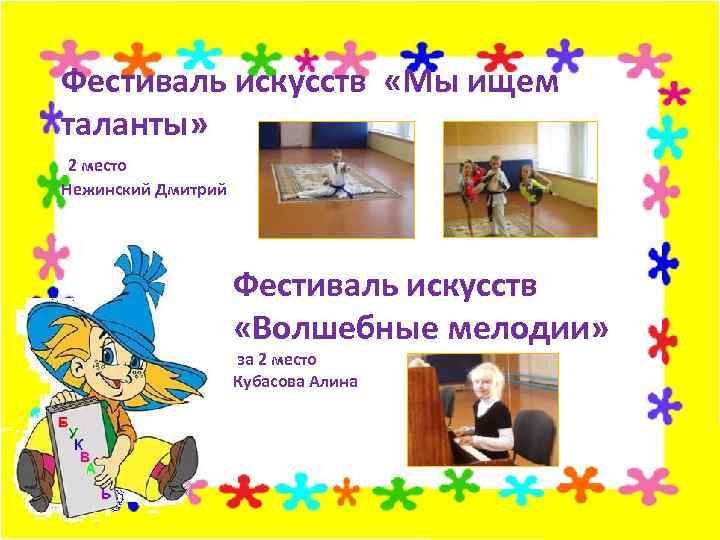 Фестиваль искусств «Мы ищем таланты»

2 место
Нежинский Дмитрий

Фестиваль искусств «Волшебные мелодии»

за 2 место
Кубасова Алина

БУКВАРЬ